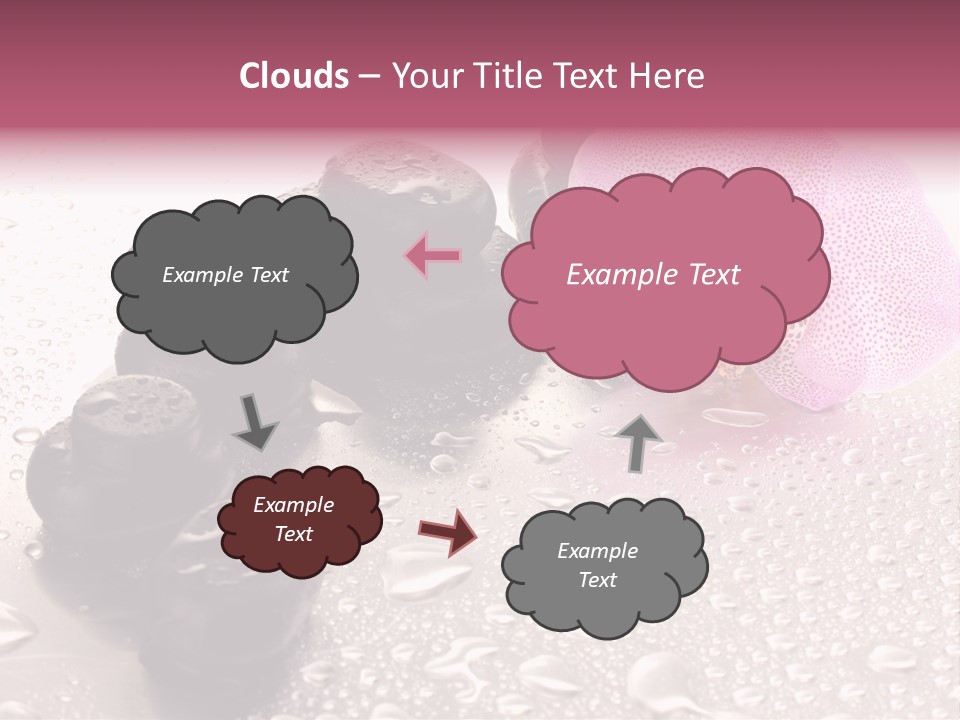 Clouds – Your Title Text Here

Example Text

Example Text

Example Text

Example Text